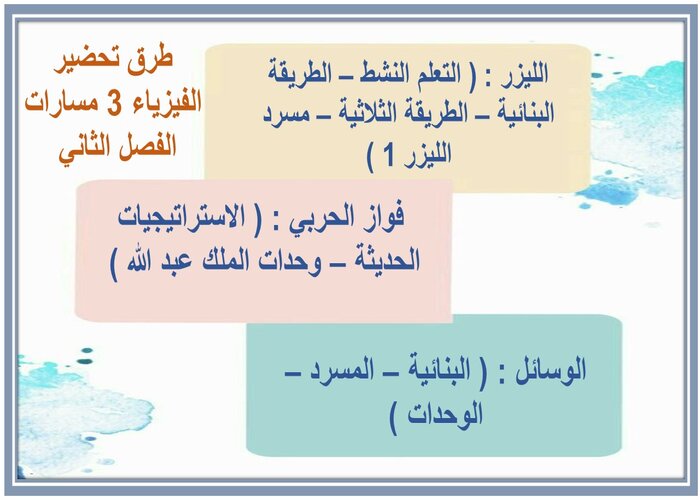 طرق تحضير الفيزياء 3 مسارات الفصل الثاني

الليزر : ( التعلم النشط – الطريقة البنائية – الطريقة الثلاثية – مسرد الليزر 1 )

فواز الحربي : ( الاستراتيجيات الحديثة – وحدات الملك عبد الله )

الوسائل : ( البنائية – المسرد – الوحدات )